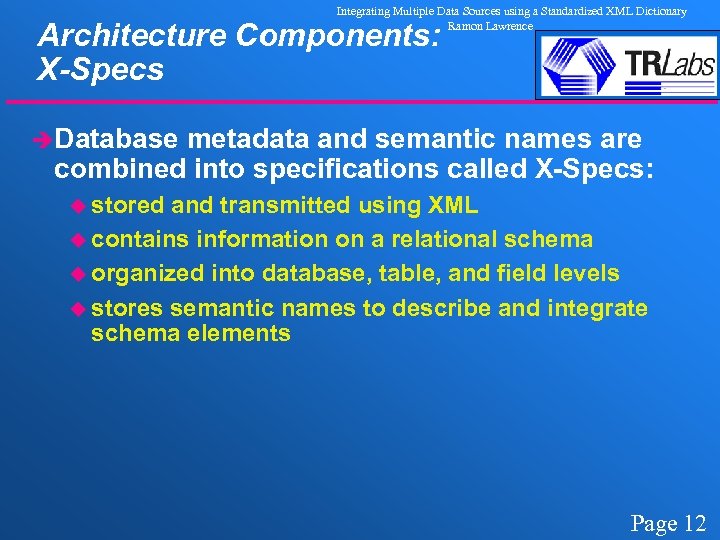 Integrating Multiple Data Sources using a Standardized XML Dictionary
Ramon Lawrence

Architecture Components: X-Specs

TRLabs

Database metadata and semantic names are combined into specifications called X-Specs:

stored and transmitted using XML

contains information on a relational schema

organized into database, table, and field levels

stores semantic names to describe and integrate schema elements

Page 12